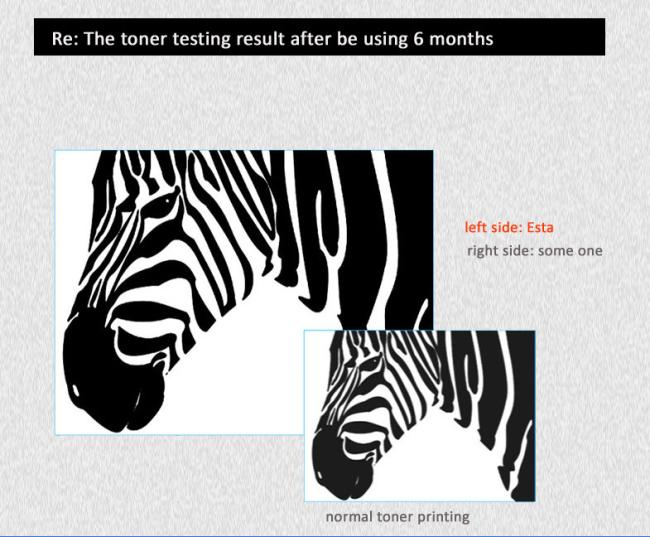 Re: The toner testing result after be using 6 months

left side: Esta
right side: some one

normal toner printing